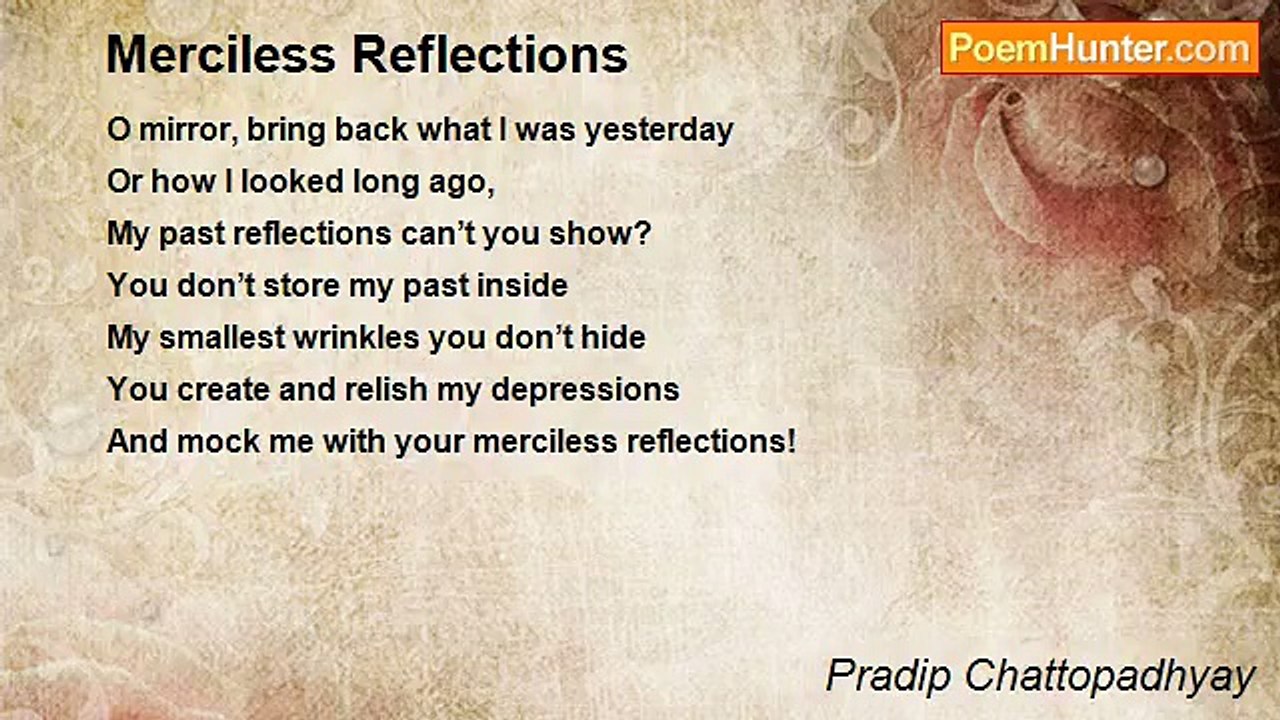 Merciless Reflections

PoemHunter.com

O mirror, bring back what I was yesterday
Or how I looked long ago,
My past reflections can't you show?
You don't store my past inside
My smallest wrinkles you don't hide
You create and relish my depressions
And mock me with your merciless reflections!

Pradip Chattopadhyay